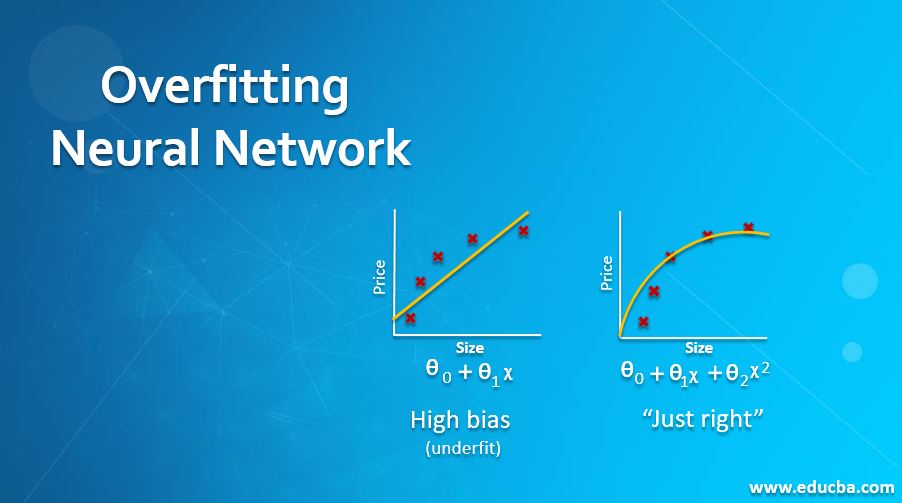 Overfitting
Neural Network

Price
Size
$\theta_0 + \theta_1 x$
High bias
(underfit)

Price
Size
$\theta_0 + \theta_1 x + \theta_2 x^2$
“Just right”

www.educba.com